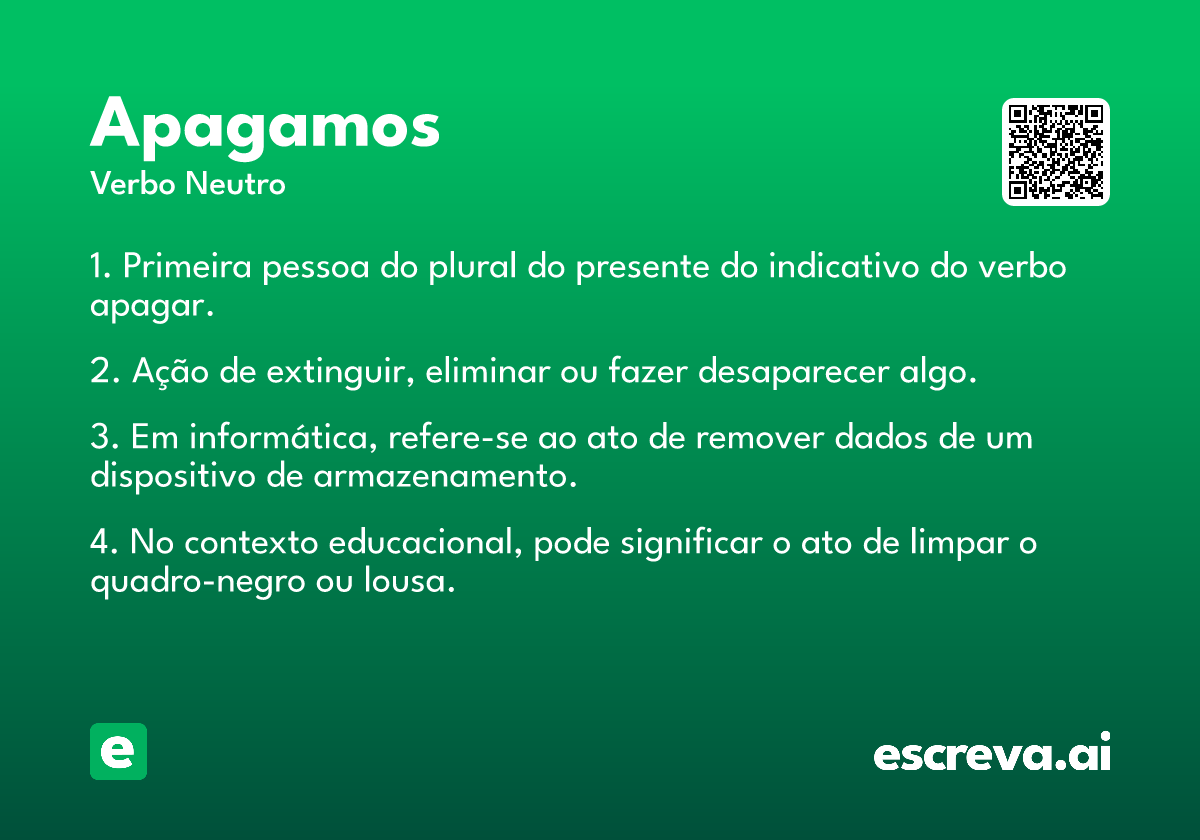 Apagamos
Verbo Neutro

1. Primeira pessoa do plural do presente do indicativo do verbo apagar.

2. Ação de extinguir, eliminar ou fazer desaparecer algo.

3. Em informática, refere-se ao ato de remover dados de um dispositivo de armazenamento.

4. No contexto educacional, pode significar o ato de limpar o quadro-negro ou lousa.

e

escreva.ai